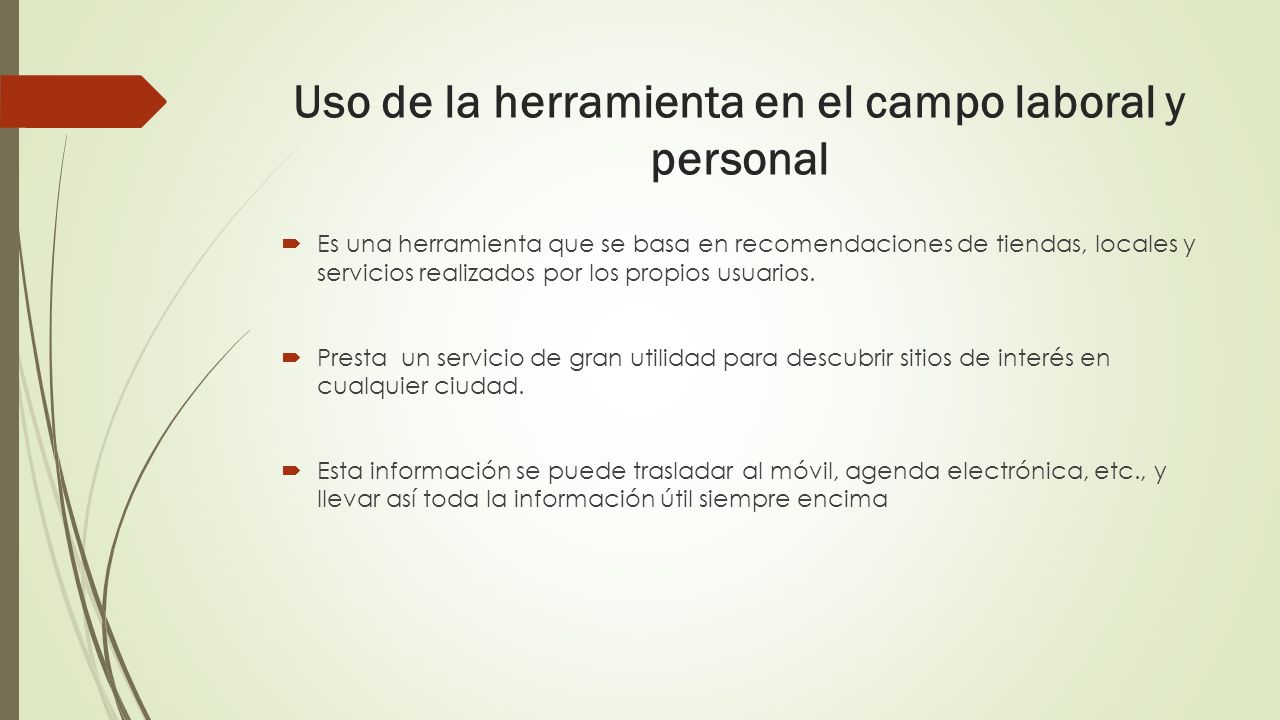 Uso de la herramienta en el campo laboral y personal

Es una herramienta que se basa en recomendaciones de tiendas, locales y servicios realizados por los propios usuarios.

Presta un servicio de gran utilidad para descubrir sitios de interés en cualquier ciudad.

Esta información se puede trasladar al móvil, agenda electrónica, etc., y llevar así toda la información útil siempre encima